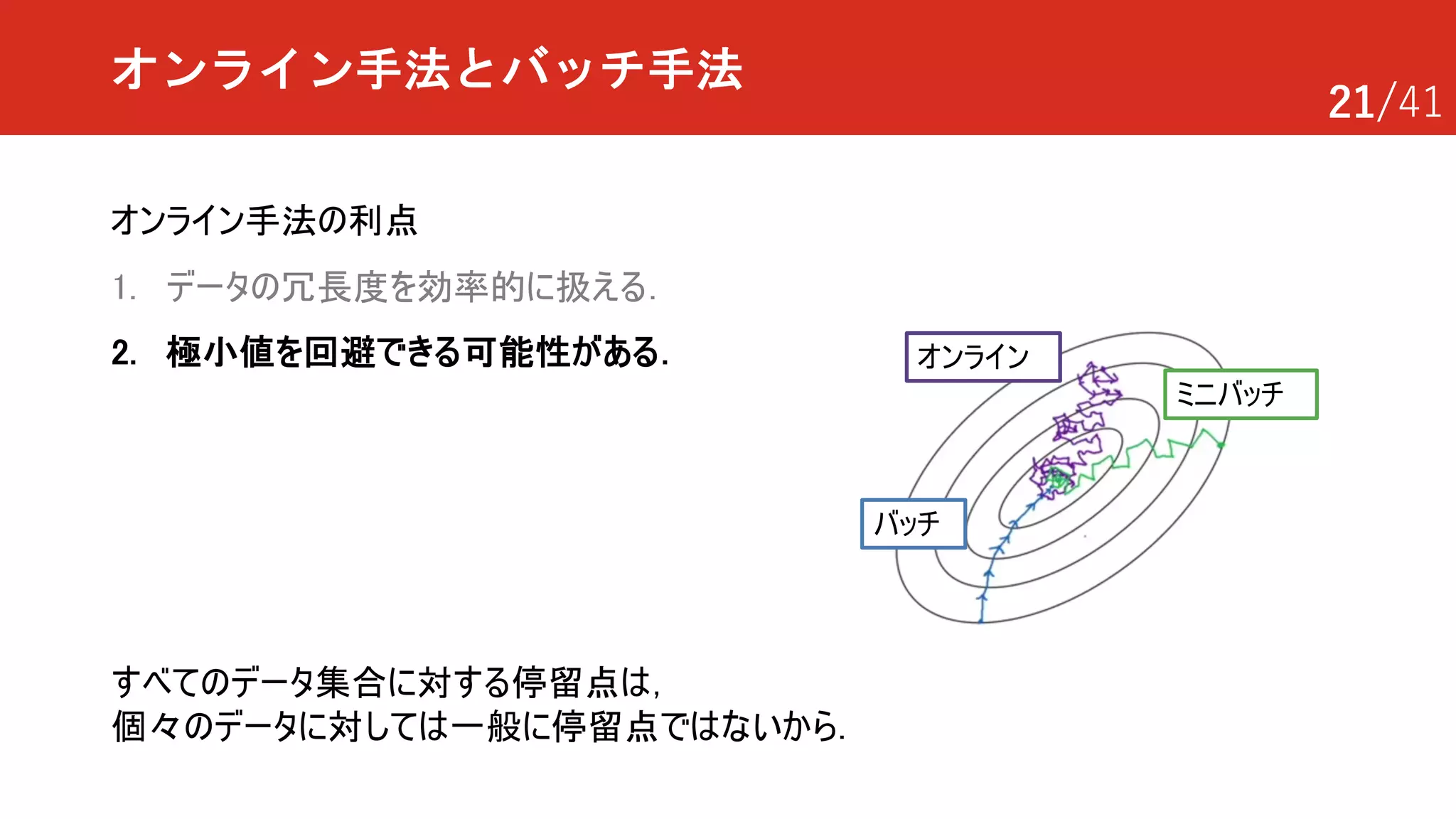 オンライン手法とバッチ手法

21/41

オンライン手法の利点

1. データの冗長度を効率的に扱える.

2. 極小値を回避できる可能性がある.

オンライン

ミニバッチ

バッチ

すべてのデータ集合に対する停留点は,
個々のデータに対しては一般に停留点ではないから.